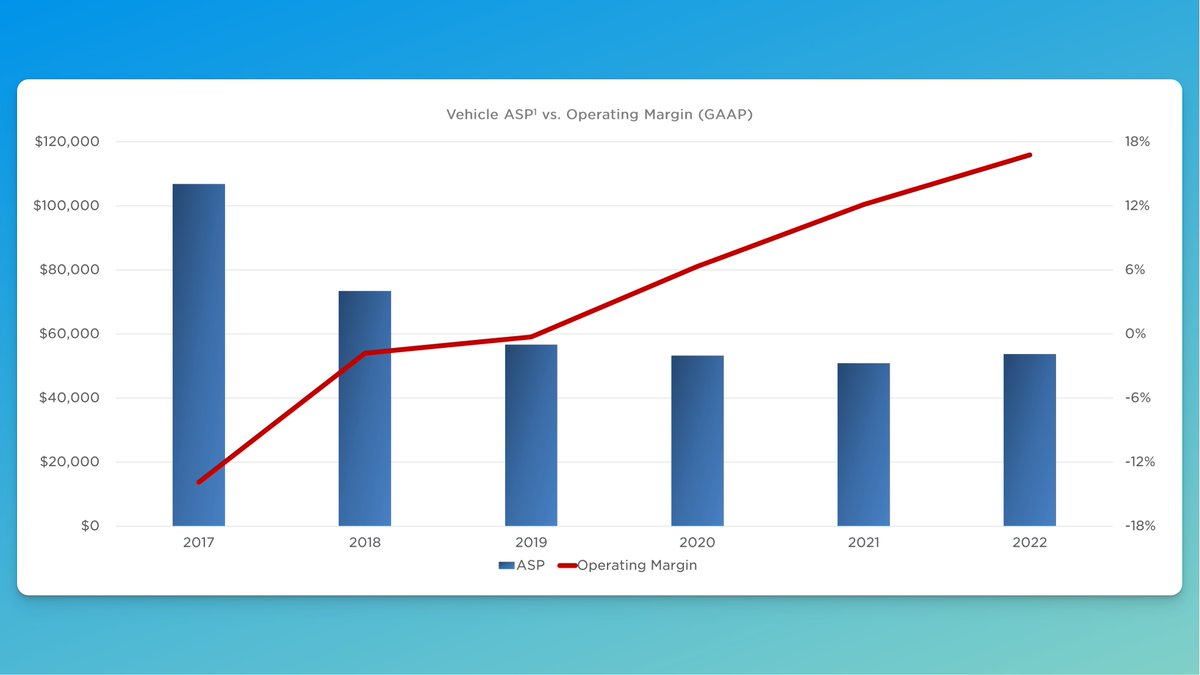 Vehicle ASP$^1$ vs. Operating Margin (GAAP)

$120,000
$100,000
$80,000
$60,000
$40,000
$20,000
$0

18%
12%
6%
0%
-6%
-12%
-18%

2017
2018
2019
2020
2021
2022

ASP
Operating Margin